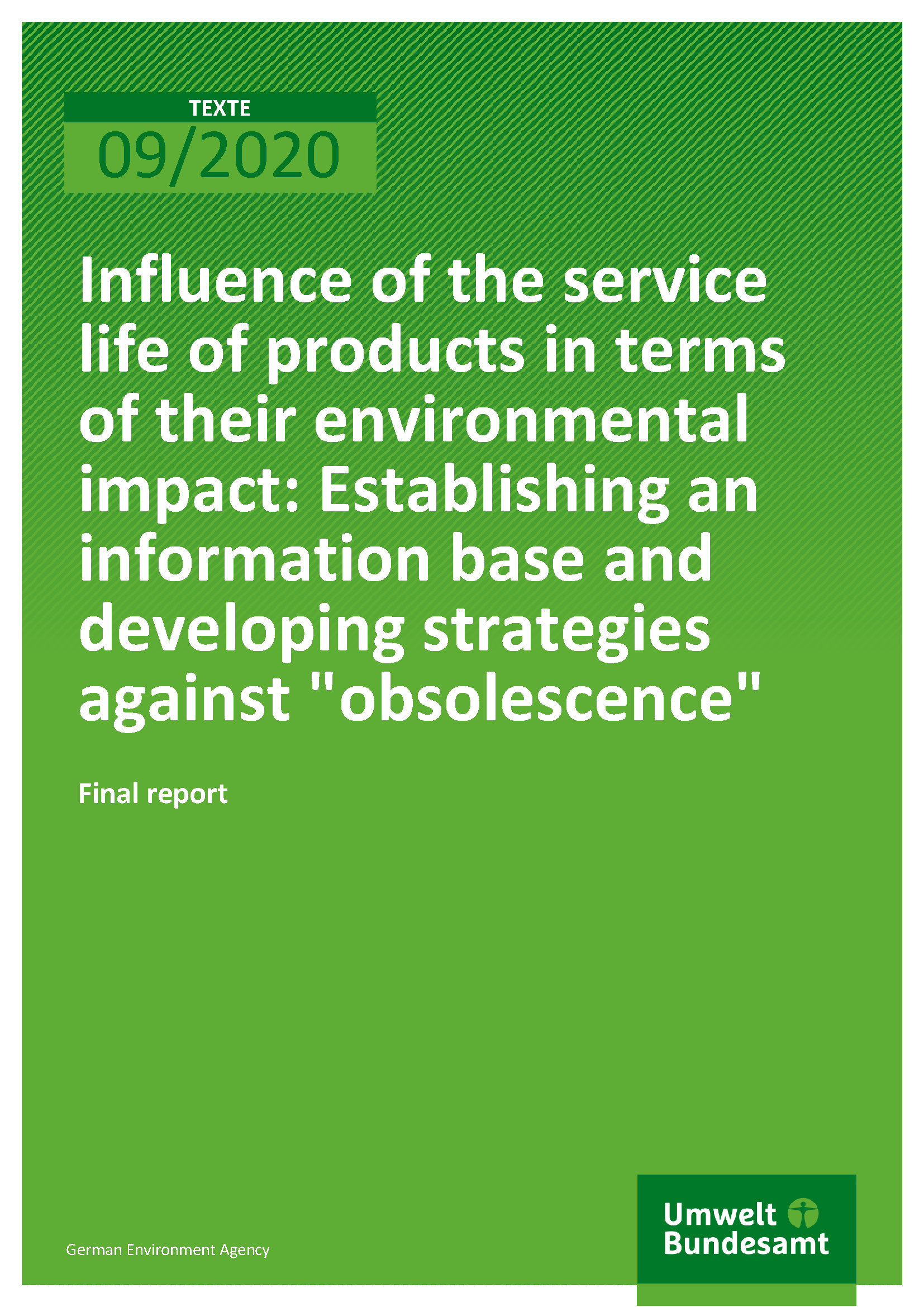 TEXTE
09/2020

Influence of the service life of products in terms of their environmental impact: Establishing an information base and developing strategies against "obsolescence"

Final report

German Environment Agency

Umwelt Bundesamt